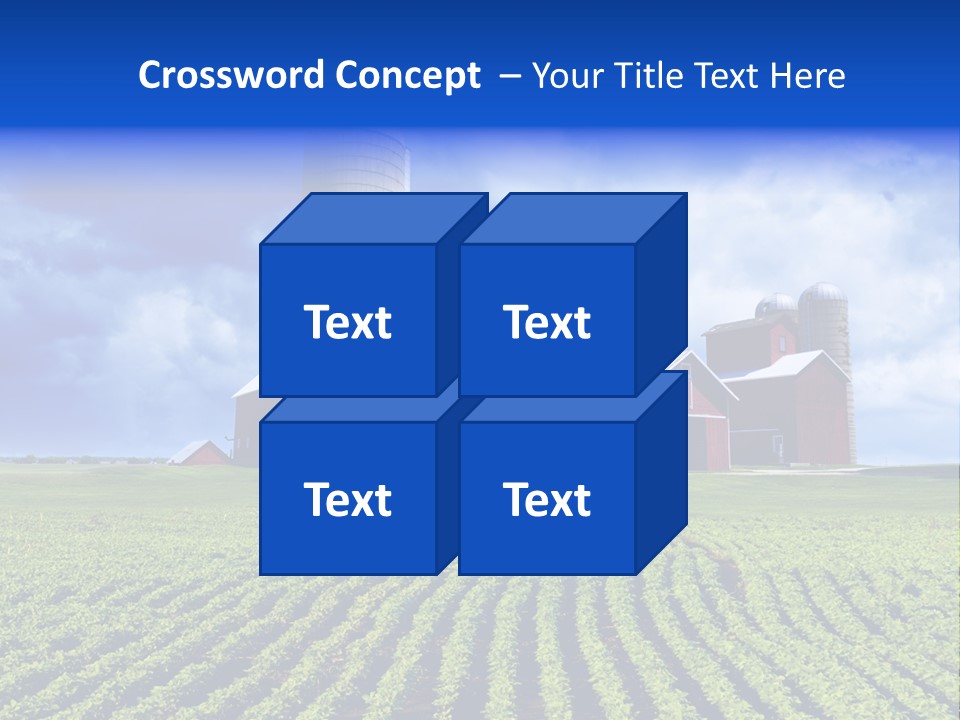 Crossword Concept – Your Title Text Here

Text

Text

Text

Text